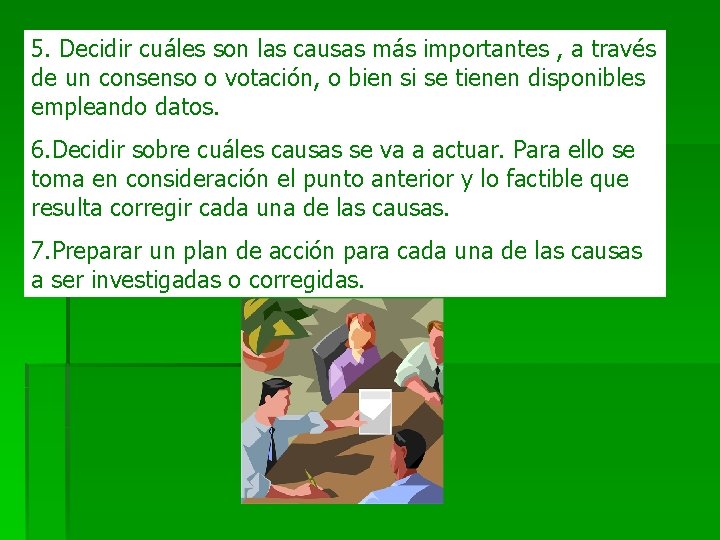 5. Decidir cuáles son las causas más importantes , a través de un consenso o votación, o bien si se tienen disponibles empleando datos.

6.Decidir sobre cuáles causas se va a actuar. Para ello se toma en consideración el punto anterior y lo factible que resulta corregir cada una de las causas.

7.Preparar un plan de acción para cada una de las causas a ser investigadas o corregidas.